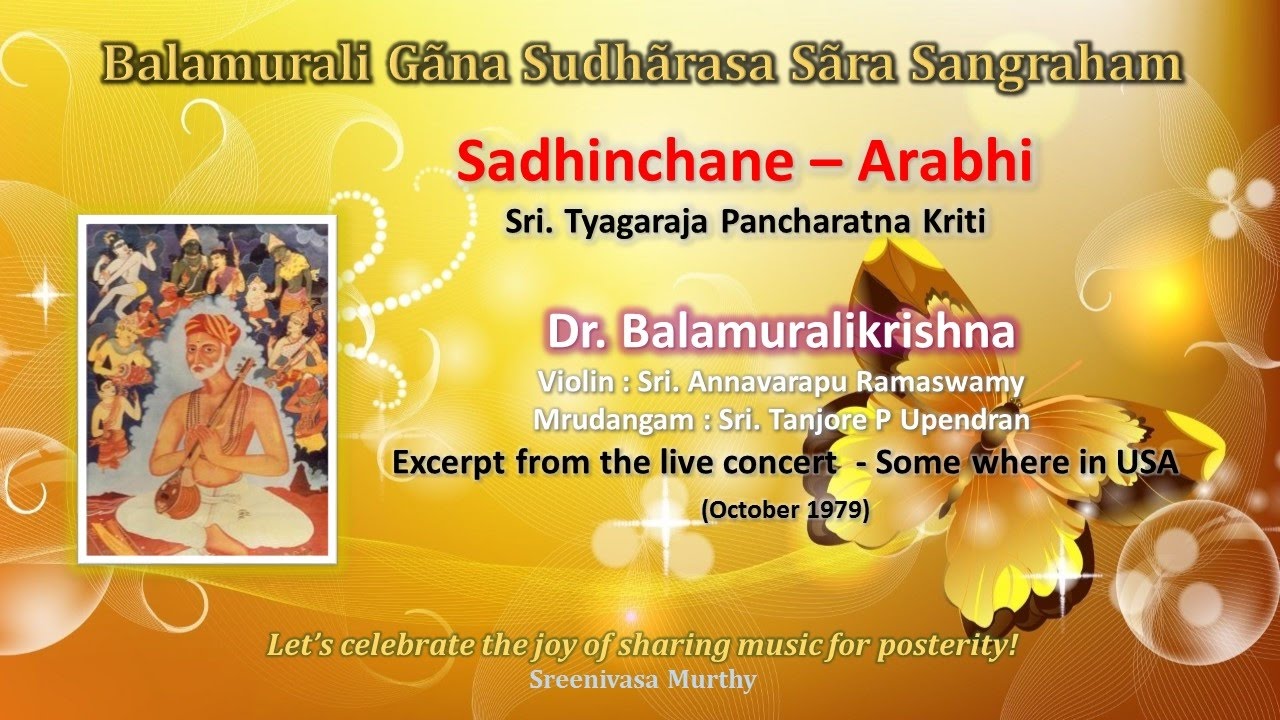 Balamurali Gãna Sudhãrasa Sãra Sangraham

Sadhinchane – Arabhi

Sri. Tyagaraja Pancharatna Kriti

Dr. Balamuralikrishna

Violin : Sri. Annavarapu Ramaswamy

Mrudangam : Sri. Tanjore P Upendran

Excerpt from the live concert - Some where in USA

(October 1979)

Let's celebrate the joy of sharing music for posterity!

Sreenivasa Murthy